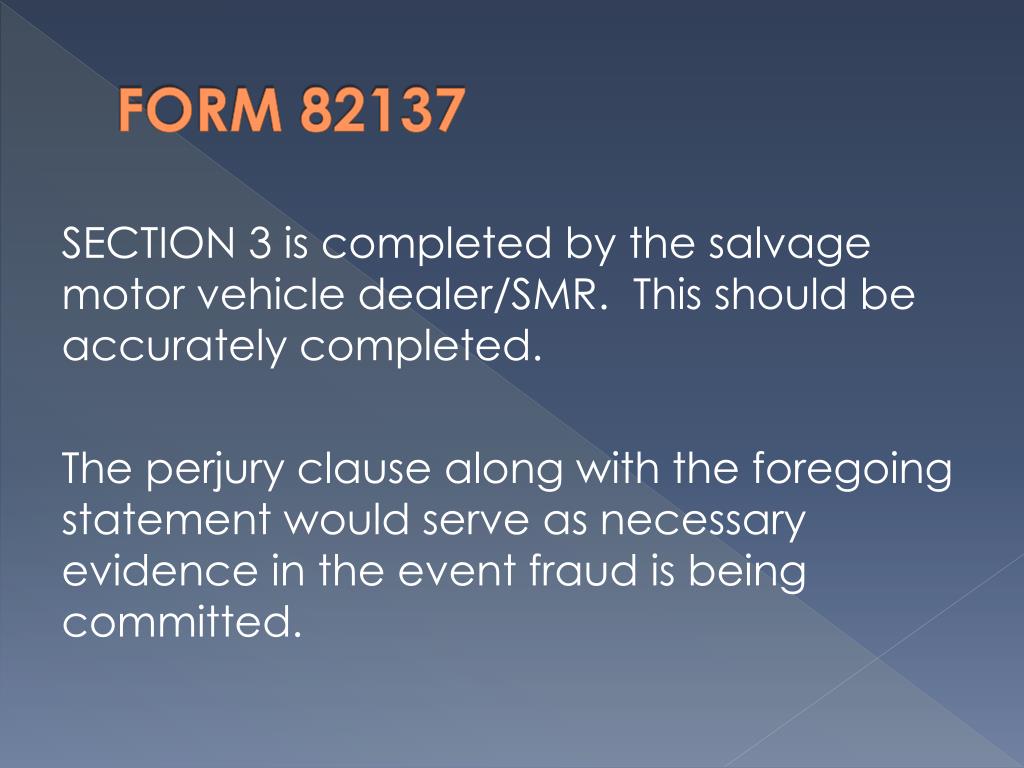 FORM 82137

SECTION 3 is completed by the salvage motor vehicle dealer/SMR. This should be accurately completed.

The perjury clause along with the foregoing statement would serve as necessary evidence in the event fraud is being committed.